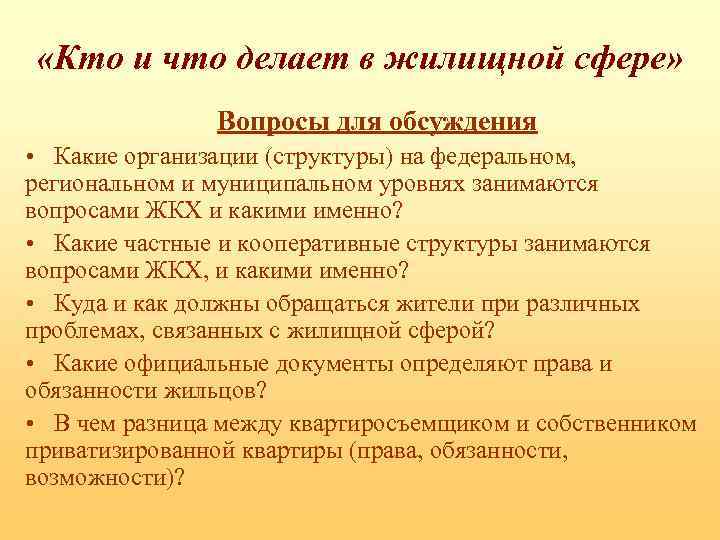 «Кто и что делает в жилищной сфере»

Вопросы для обсуждения

• Какие организации (структуры) на федеральном, региональном и муниципальном уровнях занимаются вопросами ЖКХ и какими именно?

• Какие частные и кооперативные структуры занимаются вопросами ЖКХ, и какими именно?

• Куда и как должны обращаться жители при различных проблемах, связанных с жилищной сферой?

• Какие официальные документы определяют права и обязанности жильцов?

• В чем разница между квартиросъемщиком и собственником приватизированной квартиры (права, обязанности, возможности)?